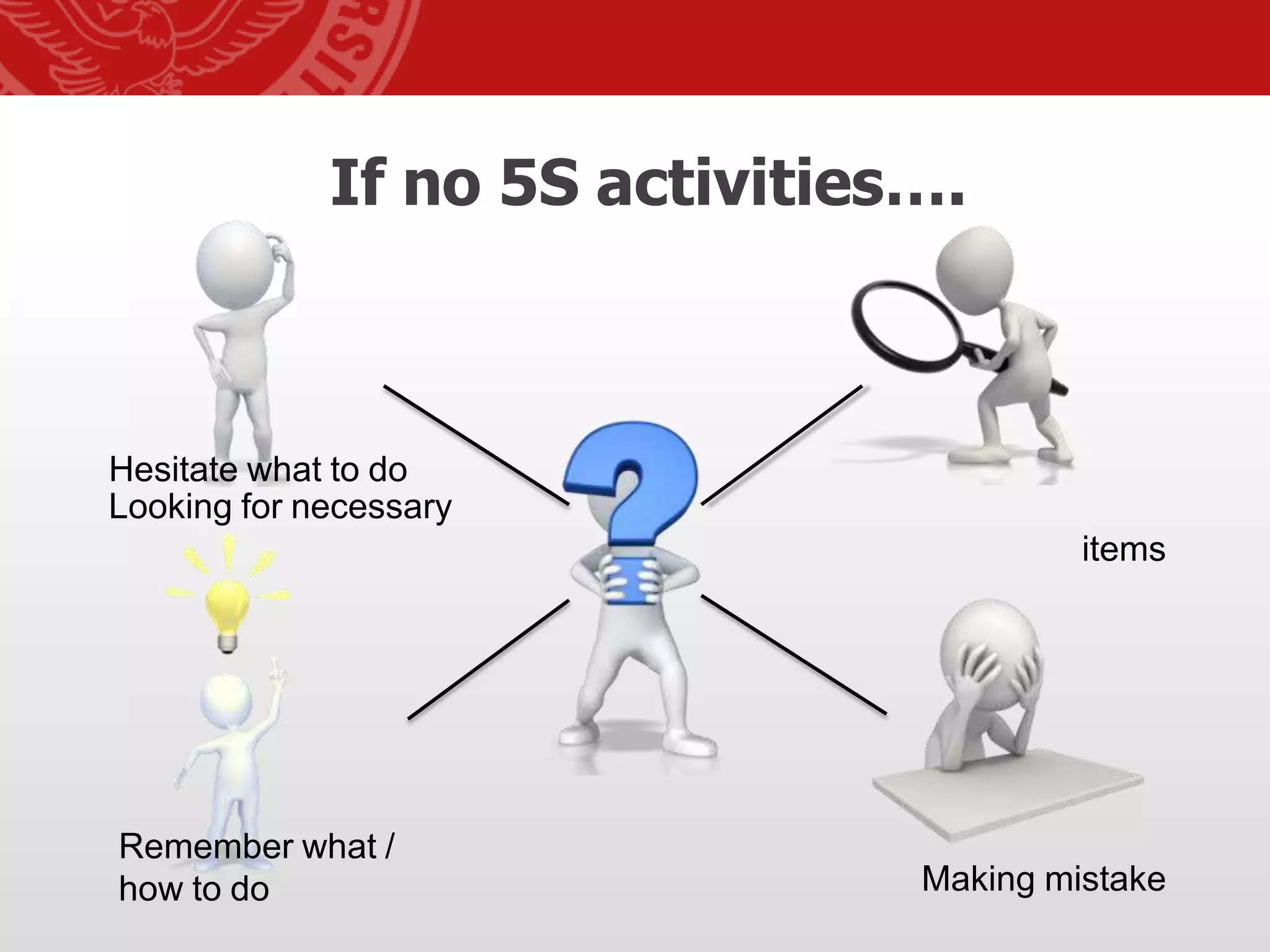 If no 5S activities….

Hesitate what to do
Looking for necessary

items

Remember what / how to do

Making mistake